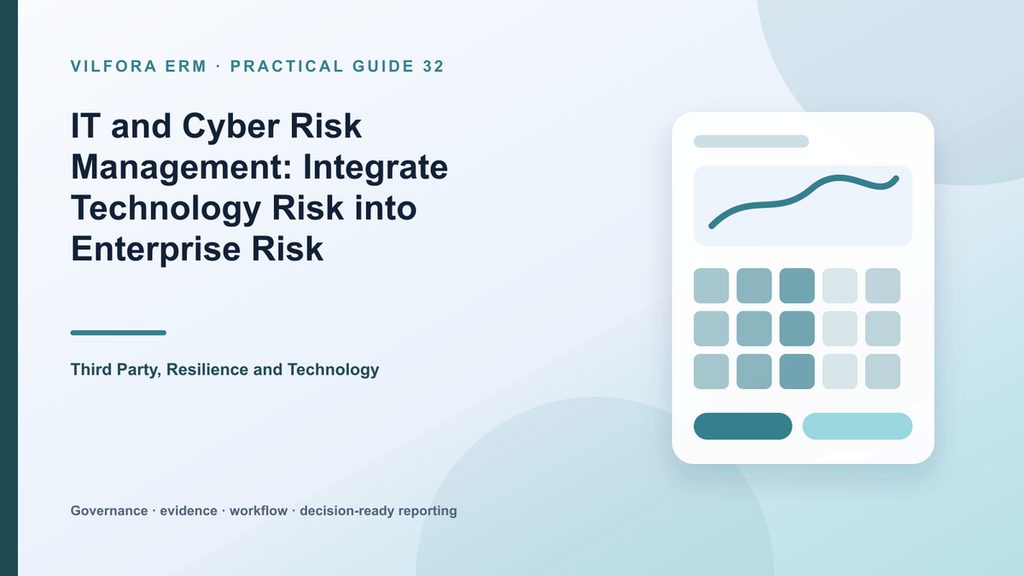 VILFORA ERM · PRACTICAL GUIDE 32

IT and Cyber Risk Management: Integrate Technology Risk into Enterprise Risk

Third Party, Resilience and Technology

Governance · evidence · workflow · decision-ready reporting